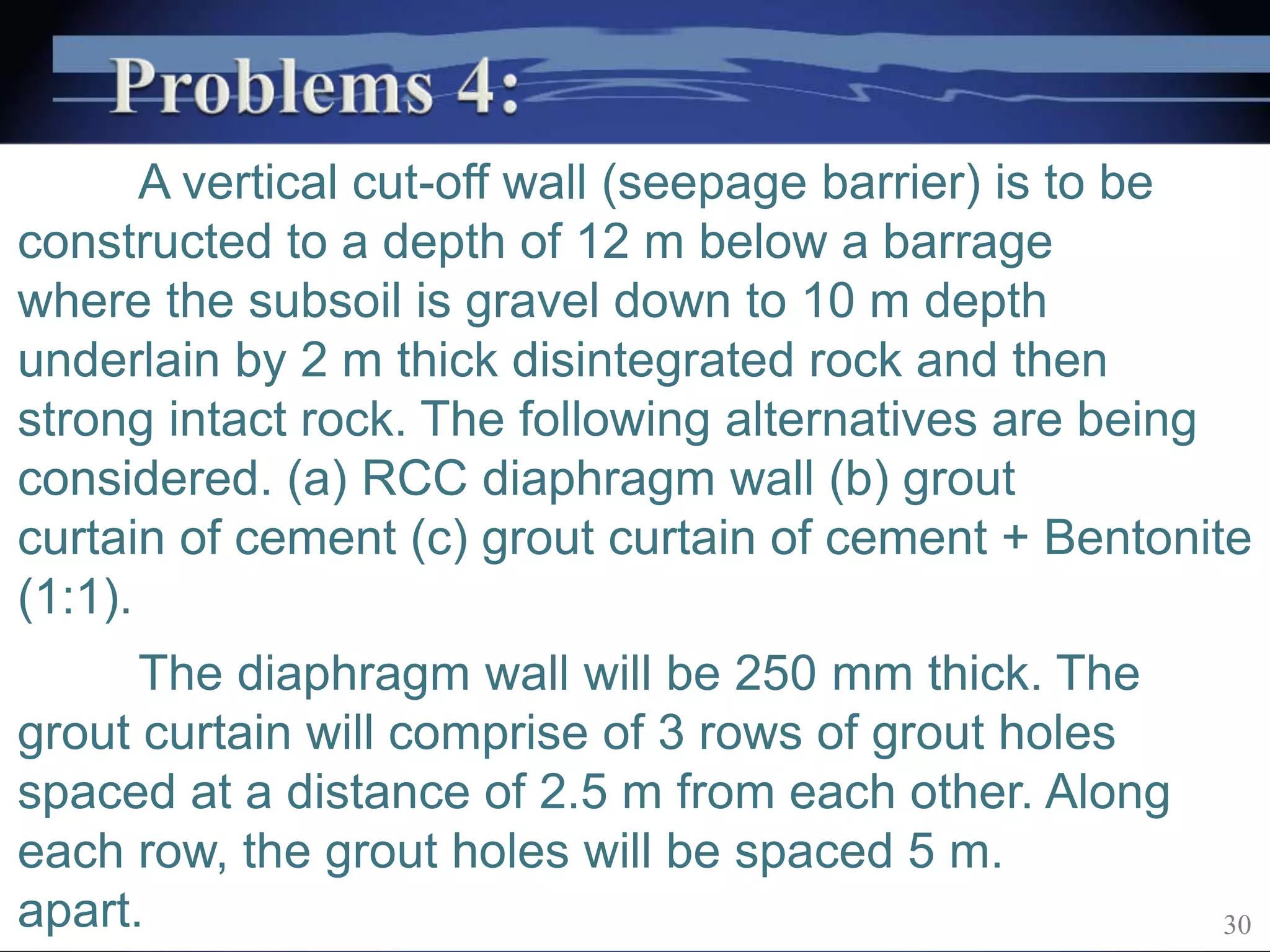 Problems 4:

A vertical cut-off wall (seepage barrier) is to be constructed to a depth of 12 m below a barrage where the subsoil is gravel down to 10 m depth underlain by 2 m thick disintegrated rock and then strong intact rock. The following alternatives are being considered. (a) RCC diaphragm wall (b) grout curtain of cement (c) grout curtain of cement + Bentonite (1:1).

The diaphragm wall will be 250 mm thick. The grout curtain will comprise of 3 rows of grout holes spaced at a distance of 2.5 m from each other. Along each row, the grout holes will be spaced 5 m. apart.

30